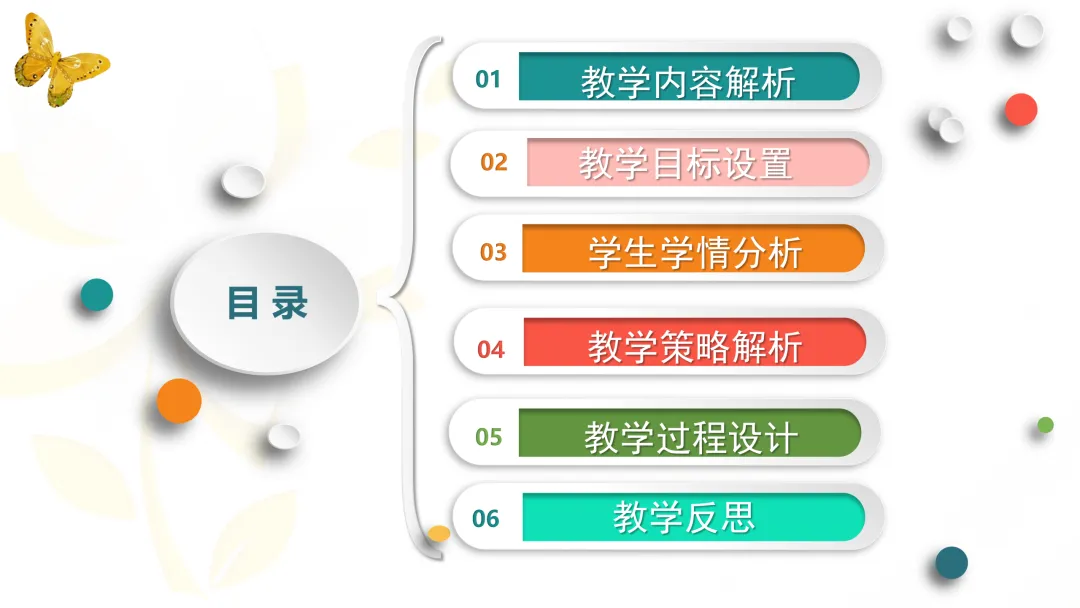 目 录

01 教学内容解析

02 教学目标设置

03 学生学情分析

04 教学策略解析

05 教学过程设计

06 教学反思